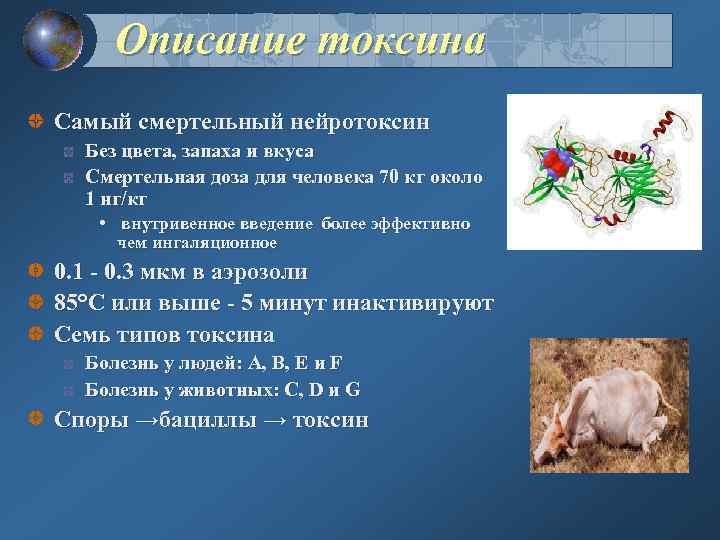 Описание токсина

Самый смертельный нейротоксин

Без цвета, запаха и вкуса

Смертельная доза для человека 70 кг около 1 нг/кг

• внутривенное введение более эффективно чем ингаляционное

0.1 - 0.3 мкм в аэрозоли

85°C или выше - 5 минут инактивируют

Семь типов токсина

Болезнь у людей: A, B, E и F

Болезнь у животных: C, D и G

Споры →бациллы → токсин